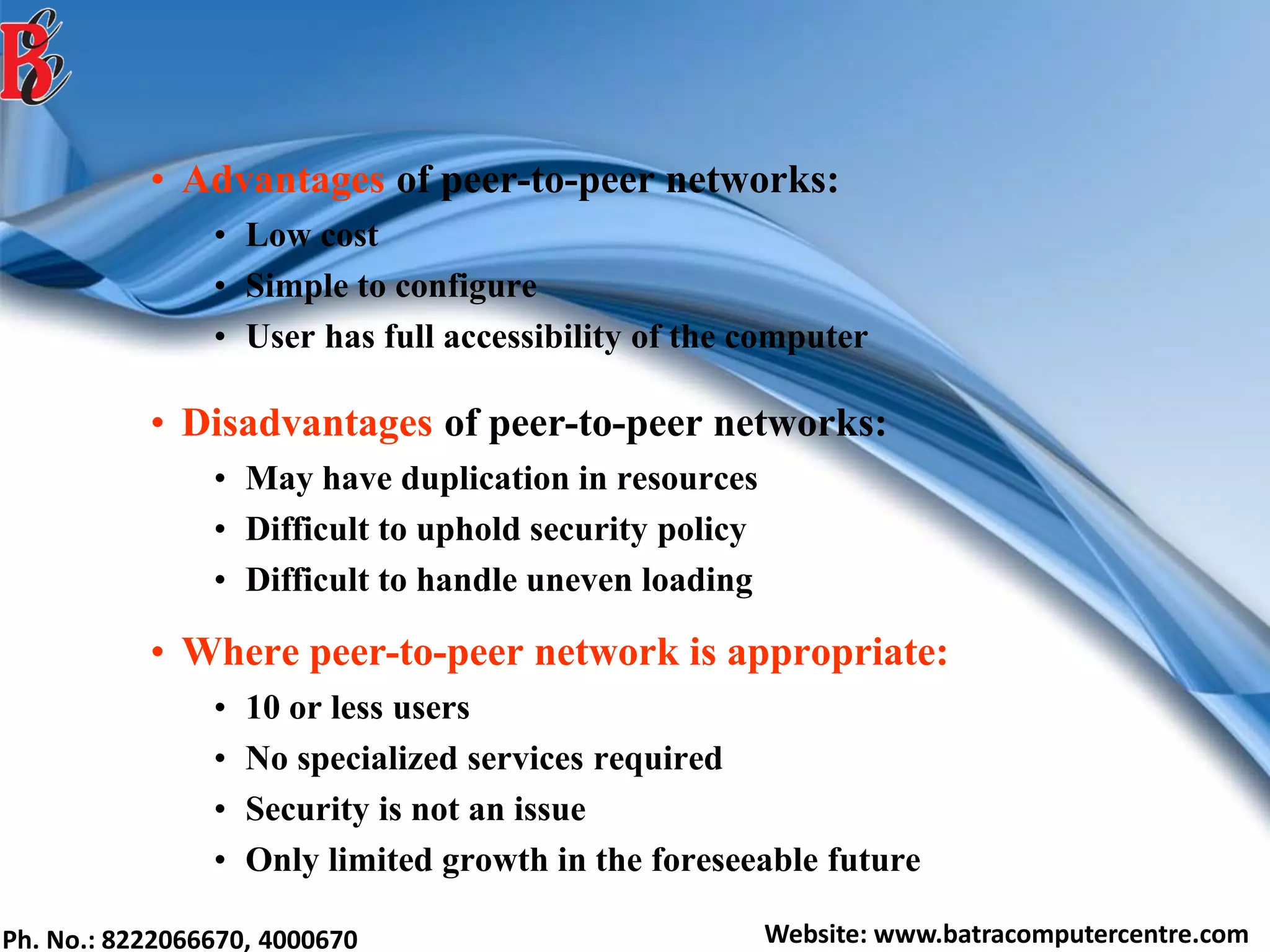 BCC

• Advantages of peer-to-peer networks:
  • Low cost
  • Simple to configure
  • User has full accessibility of the computer

• Disadvantages of peer-to-peer networks:
  • May have duplication in resources
  • Difficult to uphold security policy
  • Difficult to handle uneven loading

• Where peer-to-peer network is appropriate:
  • 10 or less users
  • No specialized services required
  • Security is not an issue
  • Only limited growth in the foreseeable future

Ph. No.: 8222066670, 4000670

Website: www.batracomputercentre.com